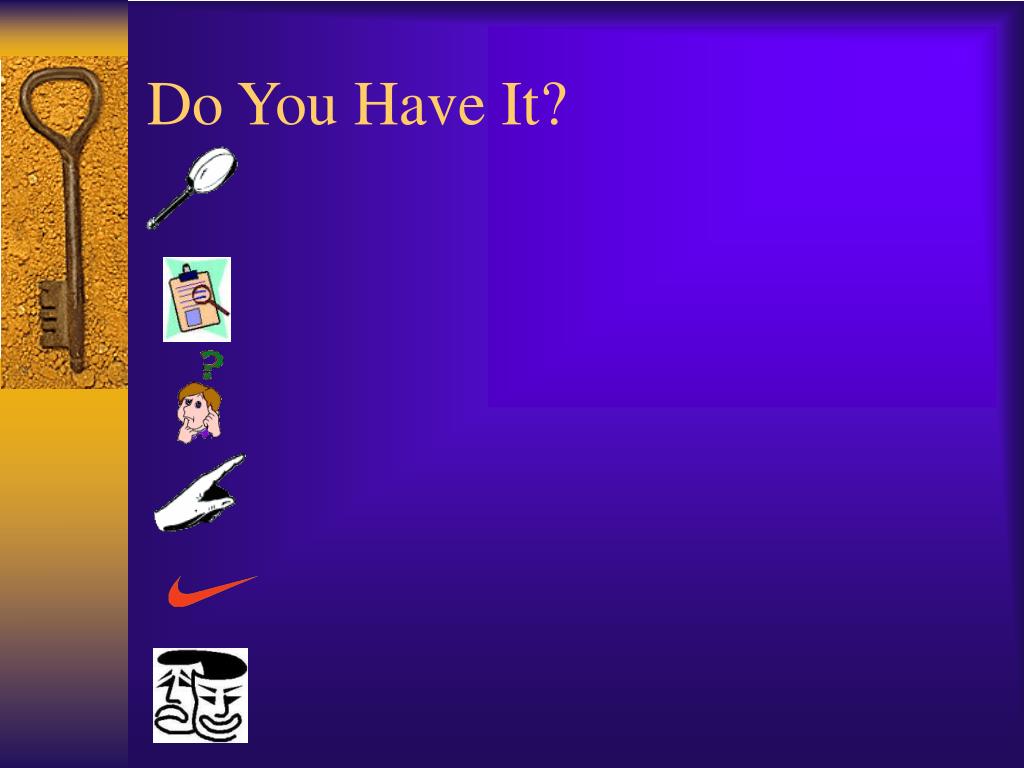 Do You Have It?